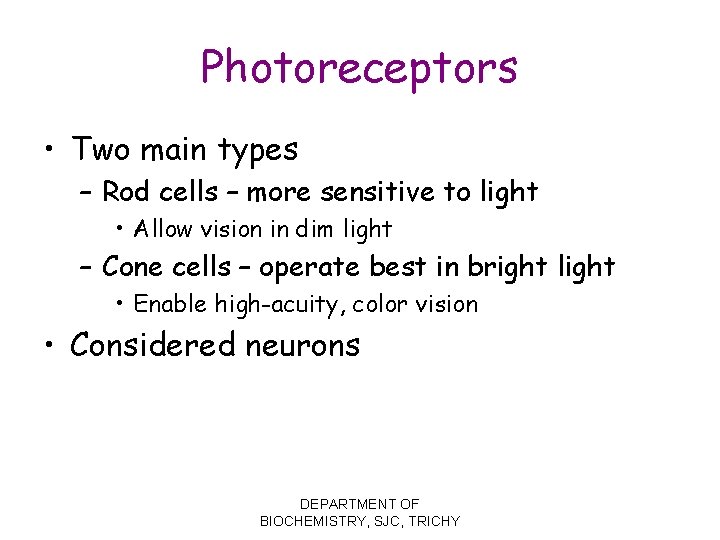 Photoreceptors

• Two main types
  – Rod cells – more sensitive to light
    • Allow vision in dim light
  – Cone cells – operate best in bright light
    • Enable high-acuity, color vision
• Considered neurons

DEPARTMENT OF BIOCHEMISTRY, SJC, TRICHY